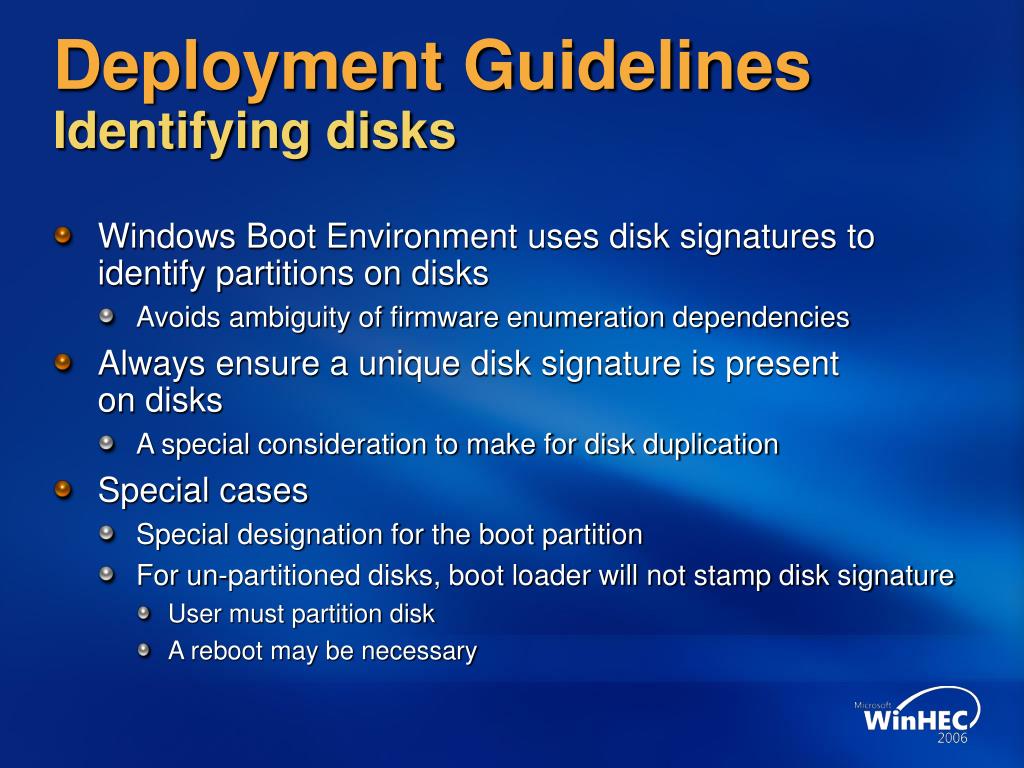 Deployment Guidelines
Identifying disks

Windows Boot Environment uses disk signatures to identify partitions on disks

Avoids ambiguity of firmware enumeration dependencies

Always ensure a unique disk signature is present on disks

A special consideration to make for disk duplication

Special cases

Special designation for the boot partition

For un-partitioned disks, boot loader will not stamp disk signature

User must partition disk

A reboot may be necessary

Microsoft
WinHEC
2006